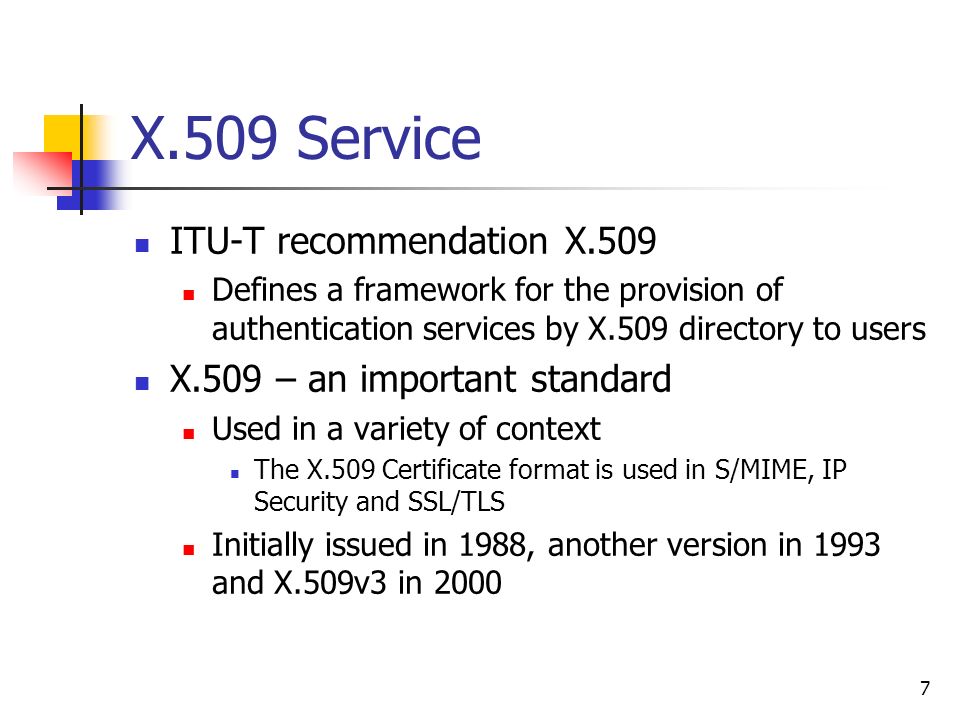 X.509 Service

- ITU-T recommendation X.509
  - Defines a framework for the provision of authentication services by X.509 directory to users
- X.509 – an important standard
  - Used in a variety of context
    - The X.509 Certificate format is used in S/MIME, IP Security and SSL/TLS
  - Initially issued in 1988, another version in 1993 and X.509v3 in 2000

7